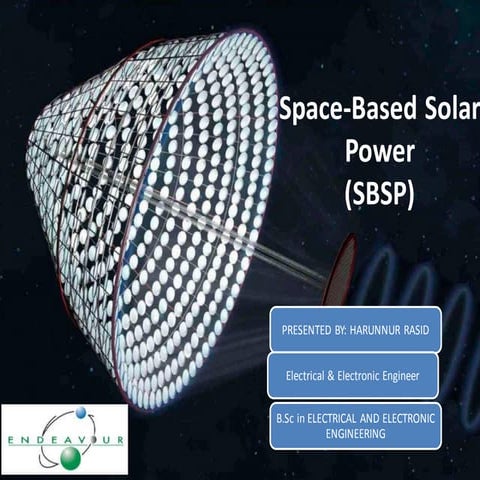 Space-Based Solar Power (SBSP)

PRESENTED BY: HARUNNUR RASID

Electrical & Electronic Engineer

B.Sc in ELECTRICAL AND ELECTRONIC ENGINEERING

ENDEAVOUR